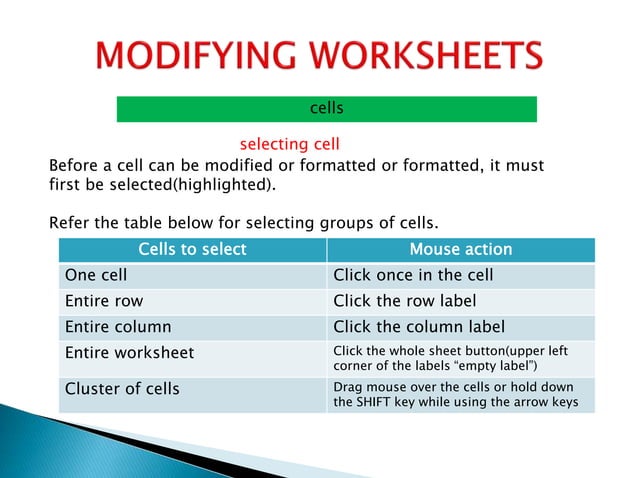 MODIFYING WORKSHEETS

cells

selecting cell

Before a cell can be modified or formatted or formatted, it must first be selected(highlighted).

Refer the table below for selecting groups of cells.

| Cells to select | Mouse action |
|---|---|
| One cell | Click once in the cell |
| Entire row | Click the row label |
| Entire column | Click the column label |
| Entire worksheet | Click the whole sheet button(upper left corner of the labels “empty label”) |
| Cluster of cells | Drag mouse over the cells or hold down the SHIFT key while using the arrow keys |